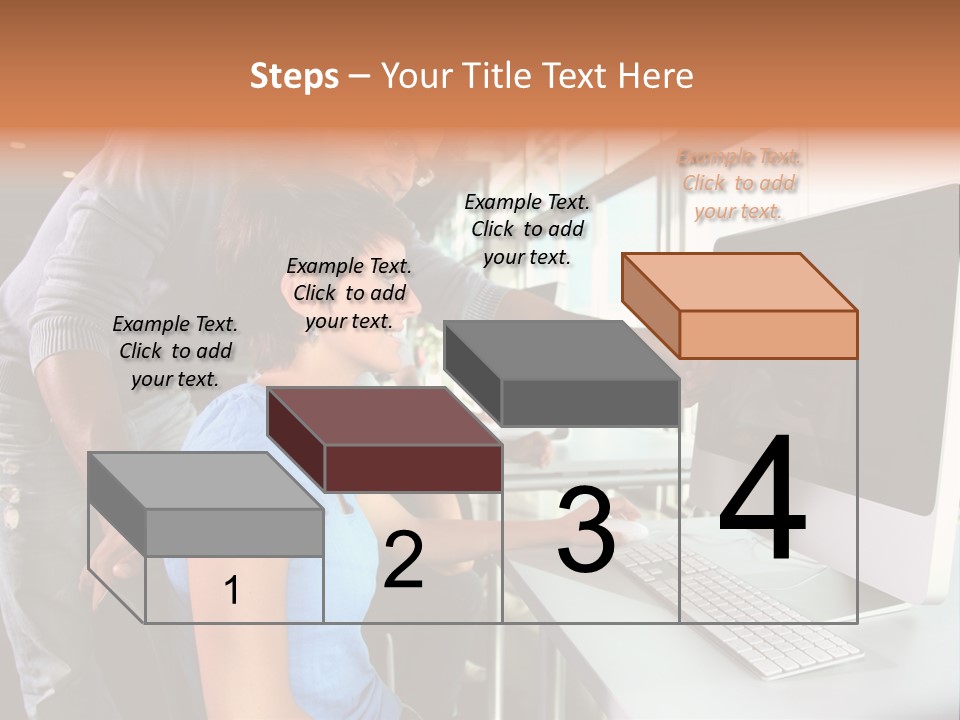 Steps – Your Title Text Here

Example Text. Click to add your text.

Example Text. Click to add your text.

Example Text. Click to add your text.

Example Text. Click to add your text.

1

2

3

4